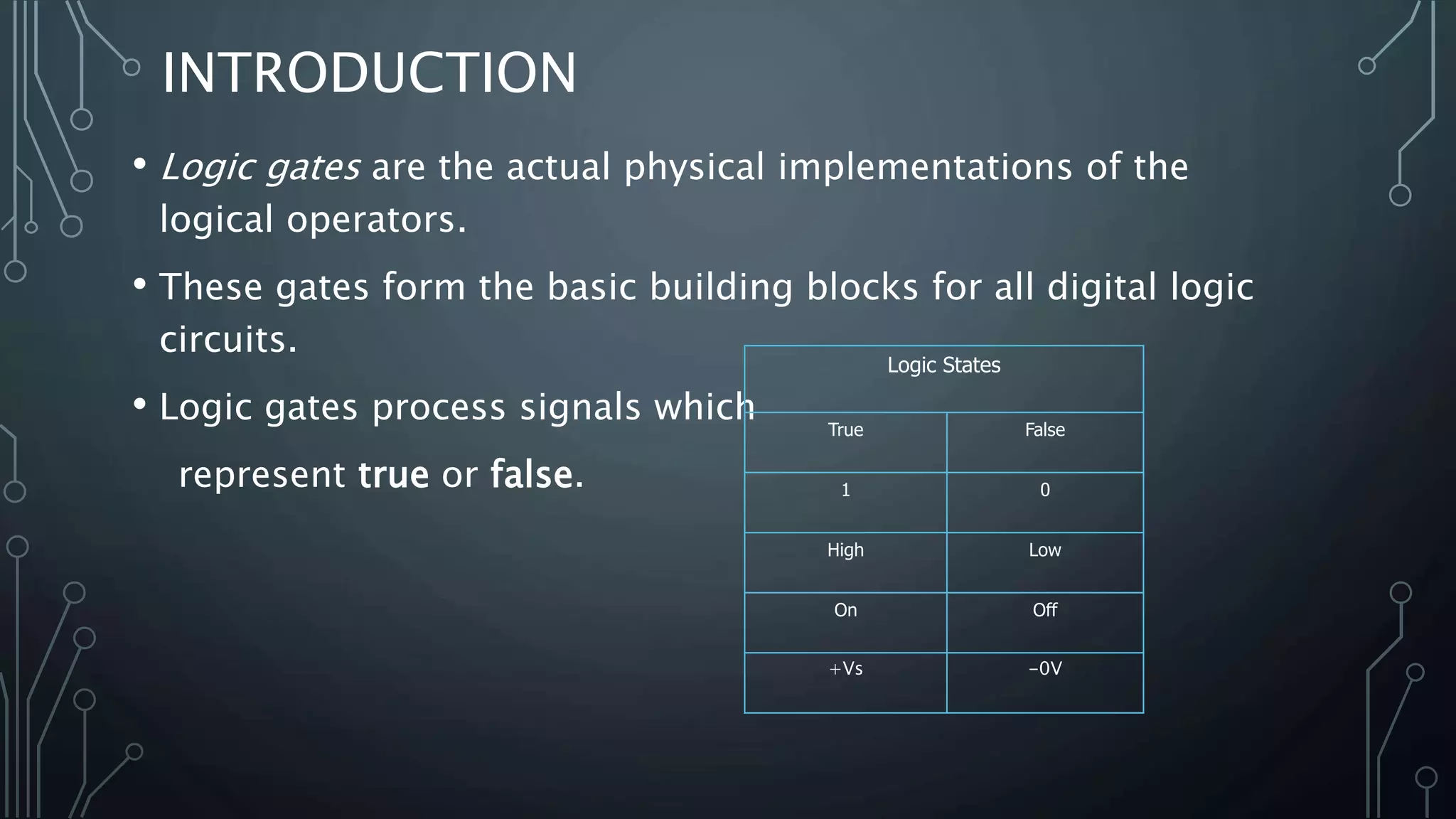 INTRODUCTION

• Logic gates are the actual physical implementations of the logical operators.

• These gates form the basic building blocks for all digital logic circuits.

• Logic gates process signals which represent true or false.

| Logic States | |
|---|---|
| True | False |
| 1 | 0 |
| High | Low |
| On | Off |
| +Vs | -0V |